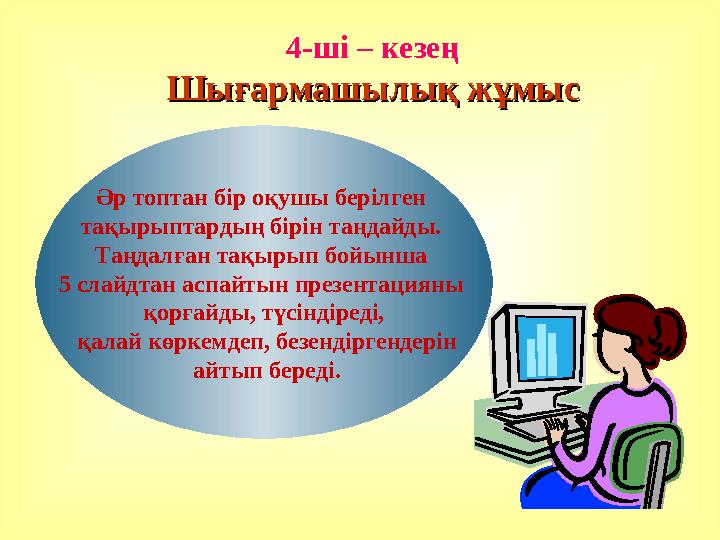 4-ші – кезең
Шығармашылық жұмыс

Әр топтан бір оқушы берілген тақырыптардың бірін таңдайды. Таңдалған тақырып бойынша 5 слайдтан аспайтын презентацияны қорғайды, түсіндіреді, қалай көркемдеп, безендіргендерін айтып береді.